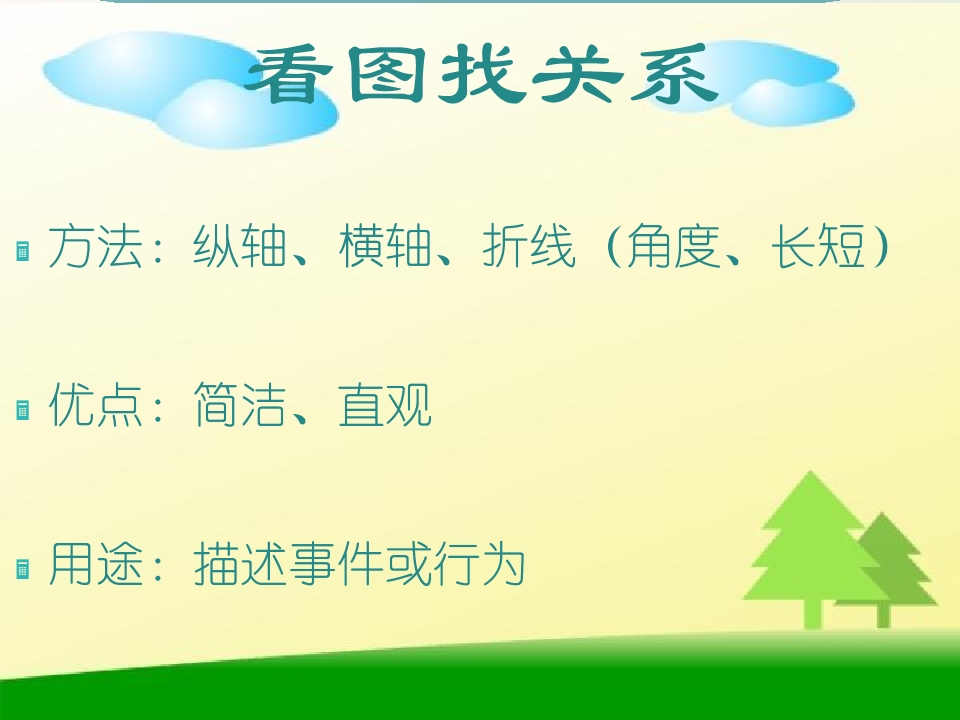 看图找关系

方法：纵轴、横轴、折线（角度、长短）

优点：简洁、直观

用途：描述事件或行为